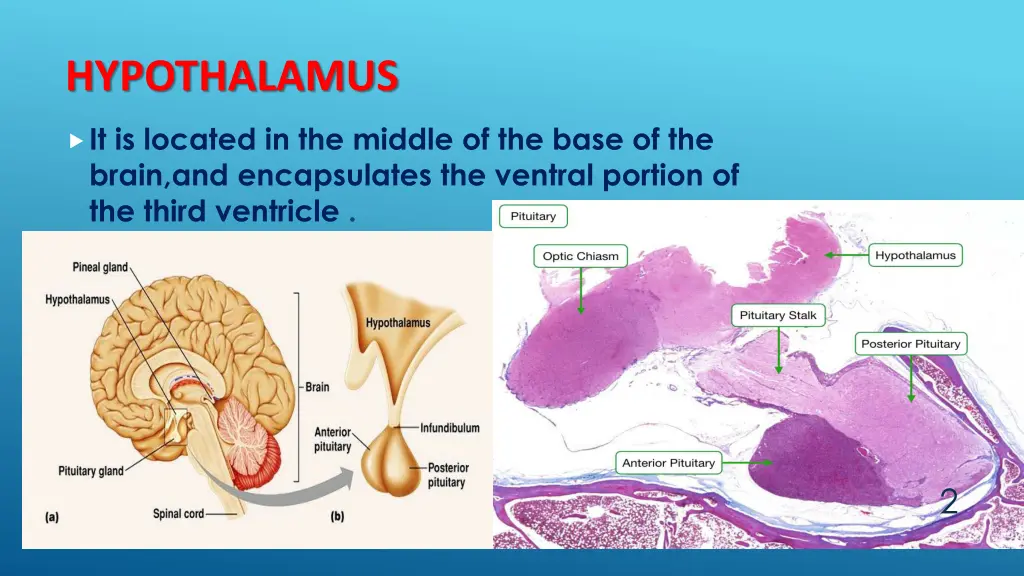 HYPOTHALAMUS

It is located in the middle of the base of the brain,and encapsulates the ventral portion of the third ventricle .

Pineal gland
Hypothalamus
Brain
Pituitary gland
Spinal cord
(a)
Hypothalamus
Anterior pituitary
Infundibulum
Posterior pituitary
(b)

Pituitary
Optic Chiasm
Hypothalamus
Pituitary Stalk
Posterior Pituitary
Anterior Pituitary

2